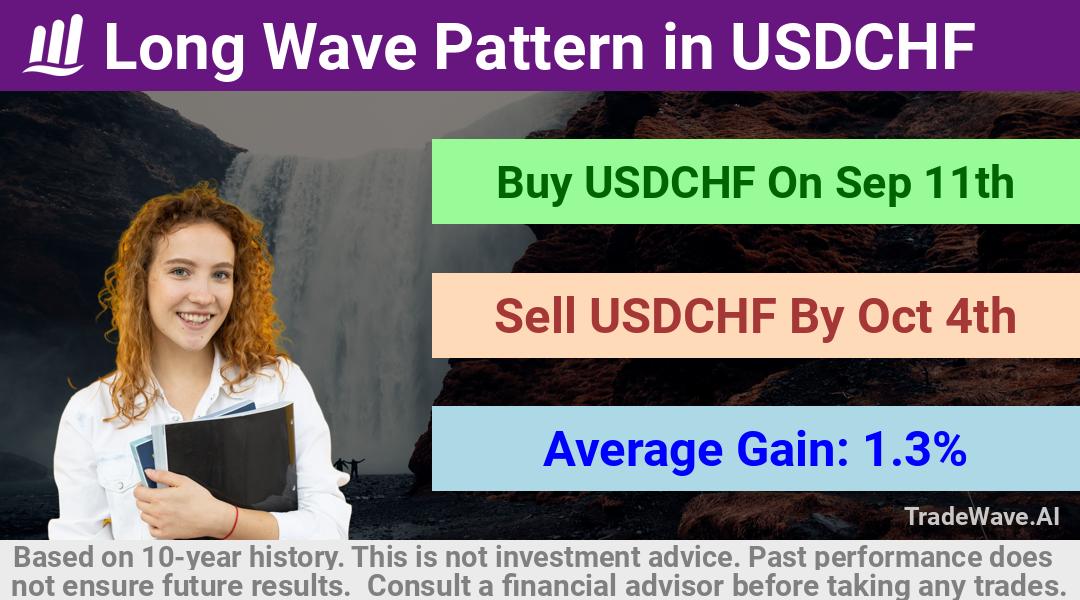 Long Wave Pattern in USDCHF

Buy USDCHF On Sep 11th

Sell USDCHF By Oct 4th

Average Gain: 1.3%

TradeWave.AI

Based on 10-year history. This is not investment advice. Past performance does not ensure future results. Consult a financial advisor before taking any trades.